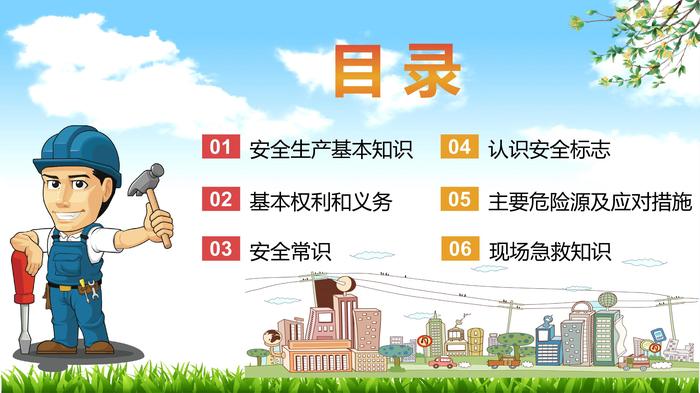 目录

01 安全生产基本知识

02 基本权利和义务

03 安全常识

04 认识安全标志

05 主要危险源及应对措施

06 现场急救知识